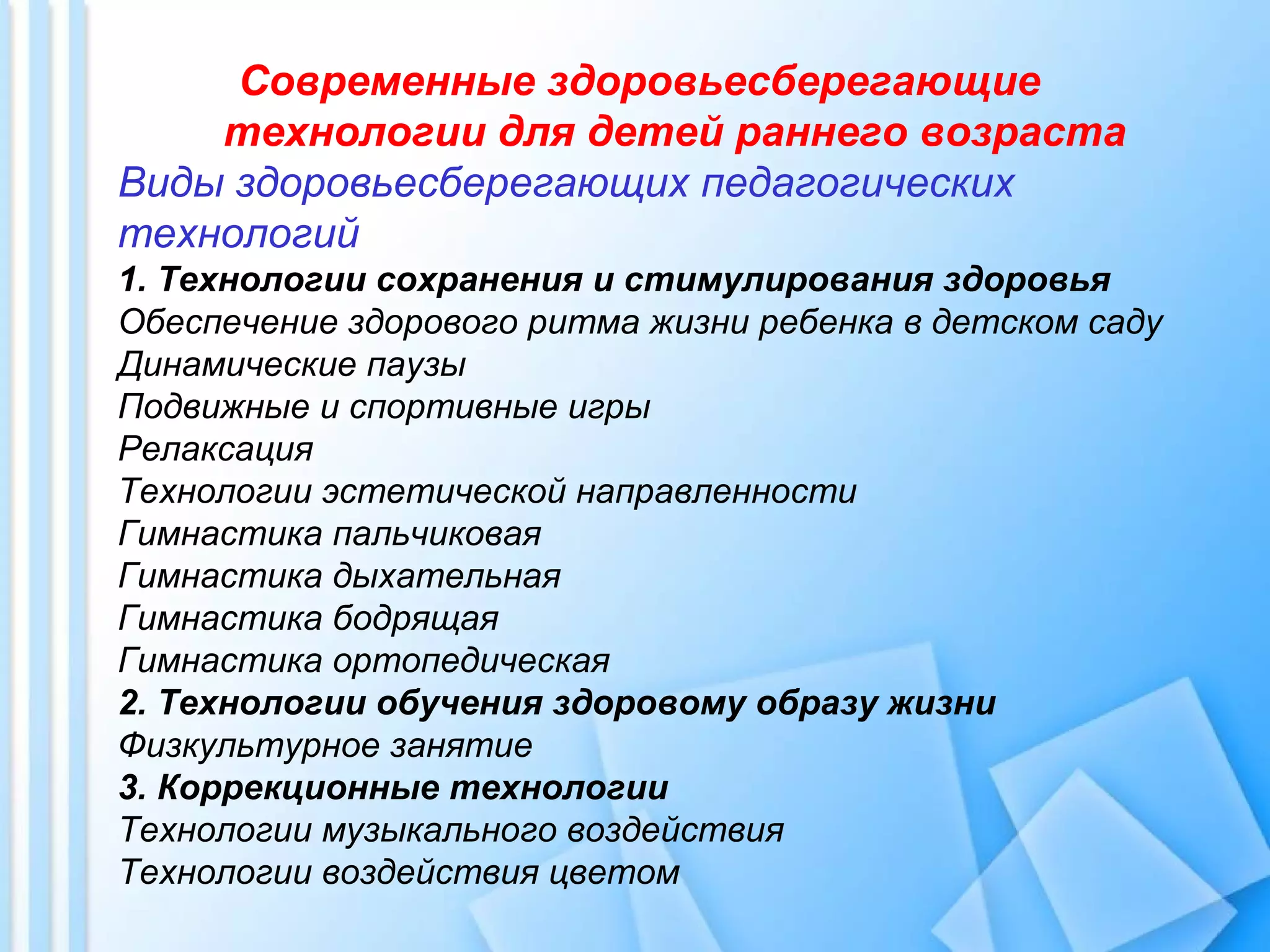 Современные здоровьесберегающие технологии для детей раннего возраста

Виды здоровьесберегающих педагогических технологий

1. Технологии сохранения и стимулирования здоровья
Обеспечение здорового ритма жизни ребенка в детском саду
Динамические паузы
Подвижные и спортивные игры
Релаксация
Технологии эстетической направленности
Гимнастика пальчиковая
Гимнастика дыхательная
Гимнастика бодрящая
Гимнастика ортопедическая
2. Технологии обучения здоровому образу жизни
Физкультурное занятие
3. Коррекционные технологии
Технологии музыкального воздействия
Технологии воздействия цветом